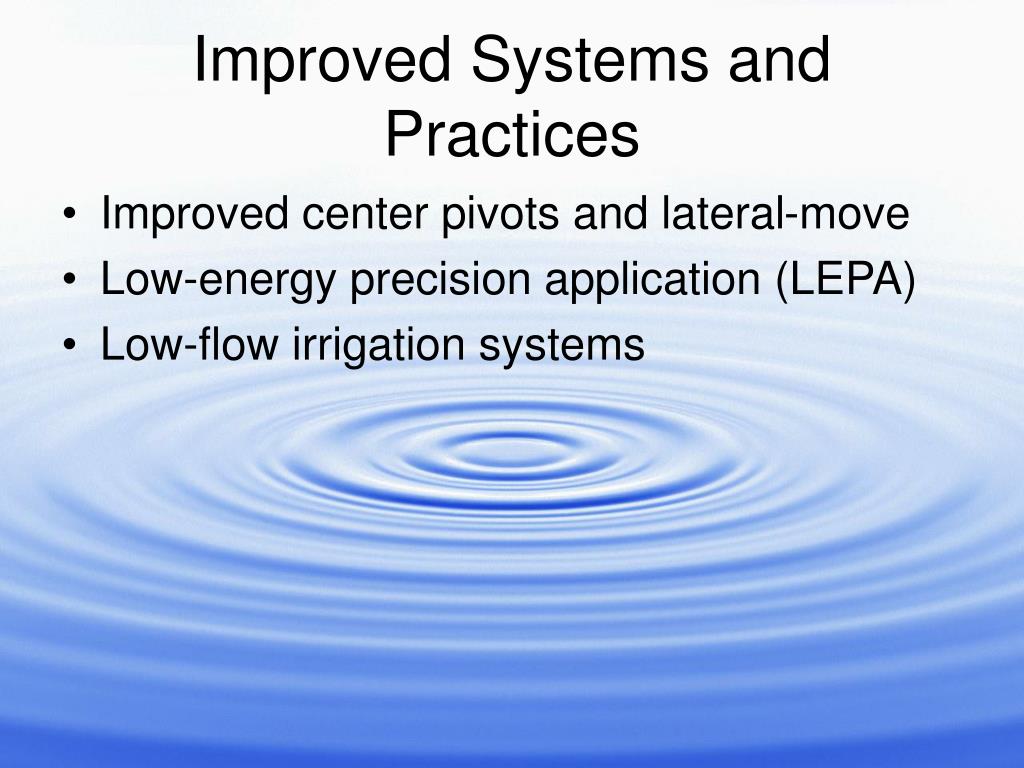 Improved Systems and Practices

• Improved center pivots and lateral-move
• Low-energy precision application (LEPA)
• Low-flow irrigation systems